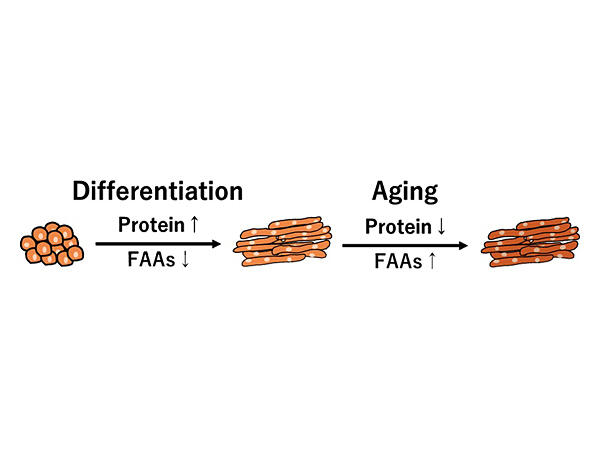 Differentiation

Protein ↑

FAAs ↓

Aging

Protein ↓

FAAs ↑